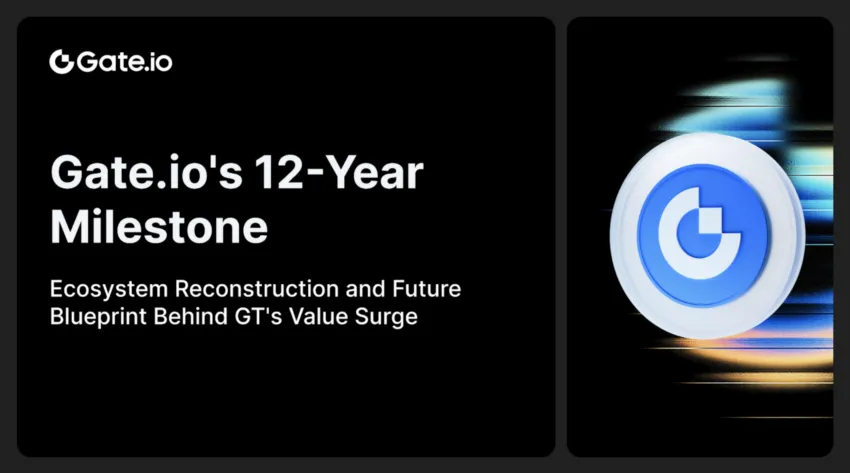 Gate.io

Gate.io's 12-Year Milestone

Ecosystem Reconstruction and Future Blueprint Behind GT's Value Surge